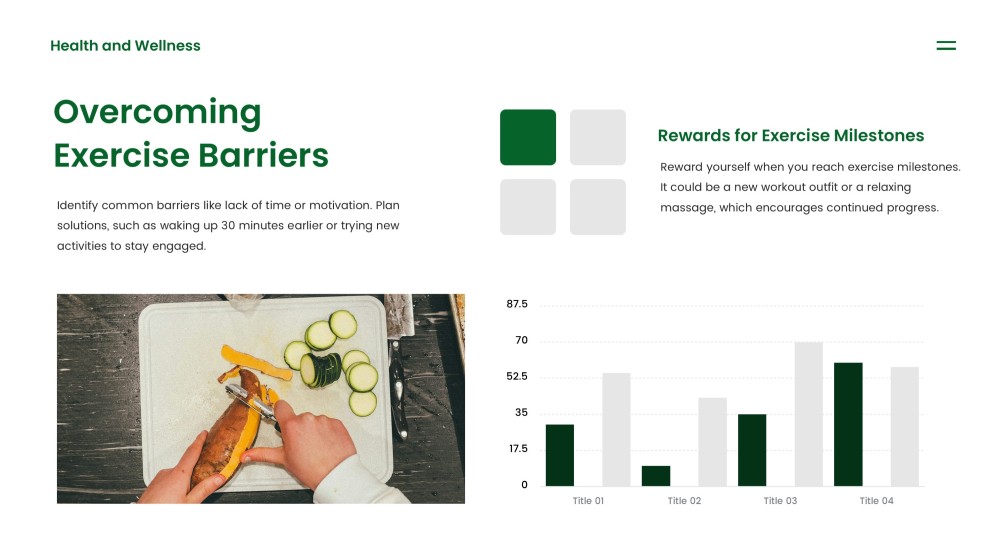 Health and Wellness

Overcoming Exercise Barriers

Identify common barriers like lack of time or motivation. Plan solutions, such as waking up 30 minutes earlier or trying new activities to stay engaged.

Rewards for Exercise Milestones

Reward yourself when you reach exercise milestones. It could be a new workout outfit or a relaxing massage, which encourages continued progress.

87.5
70
52.5
35
17.5
0

Title 01
Title 02
Title 03
Title 04